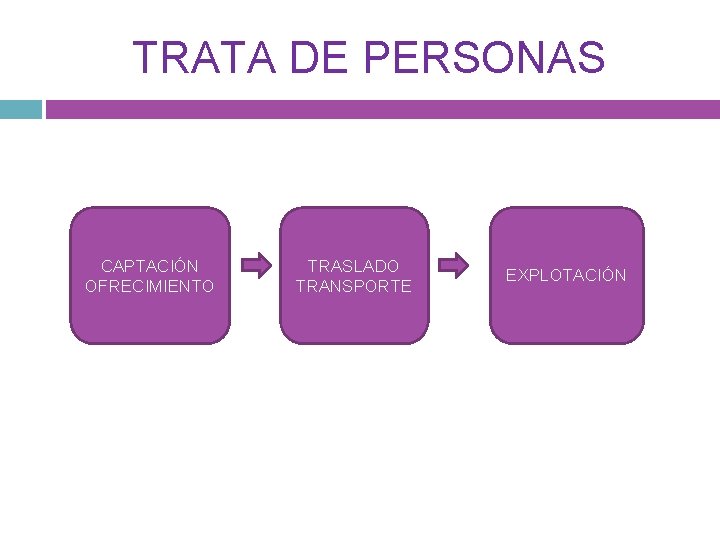 TRATA DE PERSONAS

CAPTACIÓN
OFRECIMIENTO

TRASLADO
TRANSPORTE

EXPLOTACIÓN